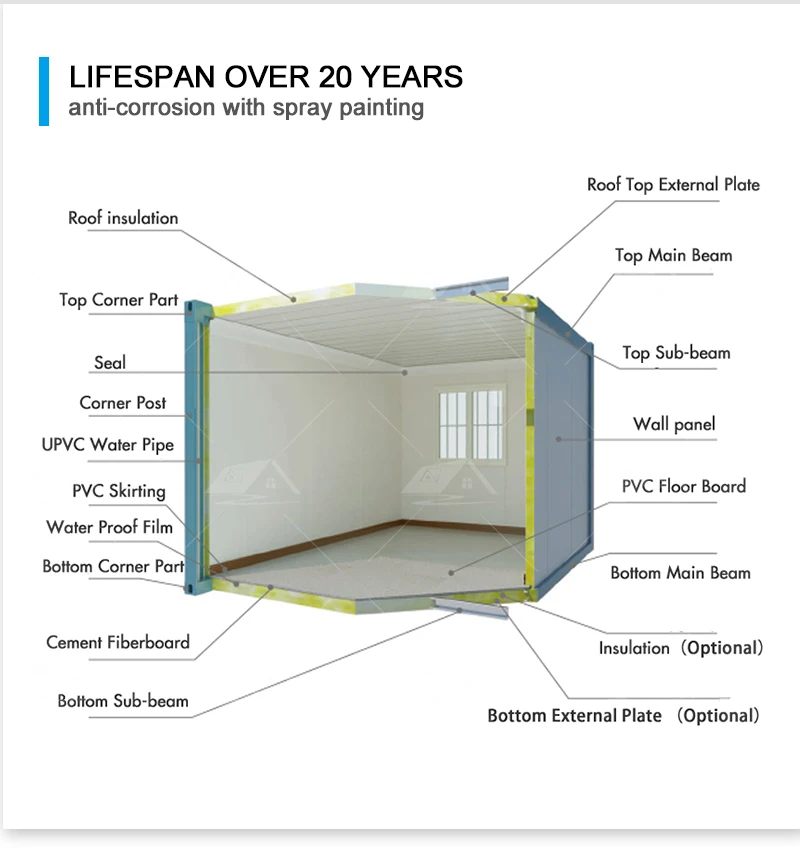 LIFESPAN OVER 20 YEARS
anti-corrosion with spray painting

Roof insulation

Top Corner Part

Seal

Corner Post

UPVC Water Pipe

PVC Skirting

Water Proof Film

Bottom Corner Part

Cement Fiberboard

Bottom Sub-beam

Roof Top External Plate

Top Main Beam

Top Sub-beam

Wall panel

PVC Floor Board

Bottom Main Beam

Insulation (Optional)

Bottom External Plate (Optional)